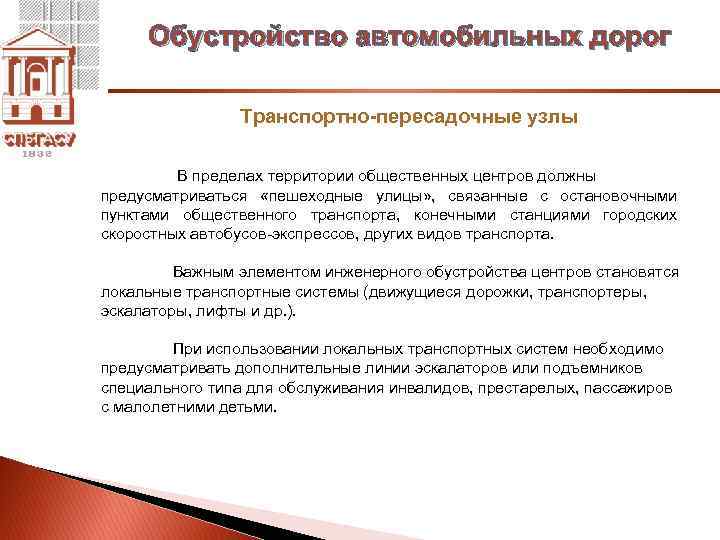 СПбГАСУ
1832

Обустройство автомобильных дорог

Транспортно-пересадочные узлы

В пределах территории общественных центров должны предусматриваться «пешеходные улицы», связанные с остановочными пунктами общественного транспорта, конечными станциями городских скоростных автобусов-экспрессов, других видов транспорта.

Важным элементом инженерного обустройства центров становятся локальные транспортные системы (движущиеся дорожки, транспортеры, эскалаторы, лифты и др.).

При использовании локальных транспортных систем необходимо предусматривать дополнительные линии эскалаторов или подъемников специального типа для обслуживания инвалидов, престарелых, пассажиров с малолетними детьми.